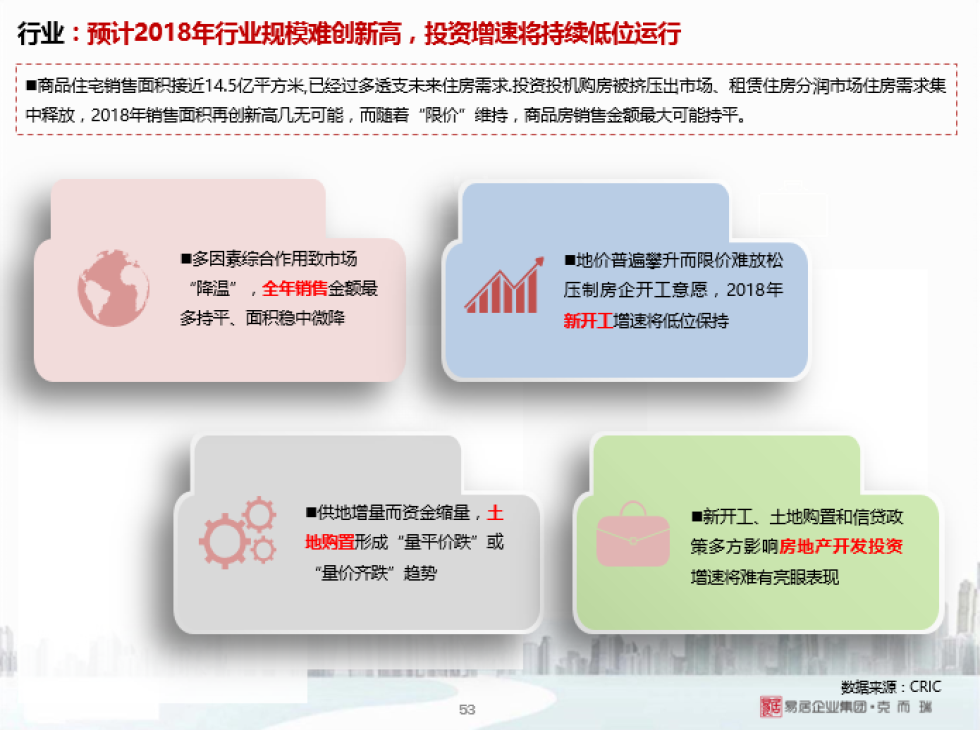 行业：预计2018年行业规模难创新高，投资增速将持续低位运行

■商品住宅销售面积接近14.5亿平方米,已经过多透支未来住房需求.投资投机购房被挤压出市场、租赁住房分润市场住房需求集中释放，2018年销售面积再创新高几无可能，而随着“限价”维持，商品房销售金额最大可能持平。

■多因素综合作用致市场“降温”，全年销售金额最多持平、面积稳中微降

■地价普遍攀升而限价难放松压制房企开工意愿，2018年新开工增速将低位保持

■供地增量而资金缩量，土地购置形成“量平价跌”或“量价齐跌”趋势

■新开工、土地购置和信贷政策多方影响房地产开发投资增速将难有亮眼表现

数据来源：CRIC

53

易居企业集团·克而瑞